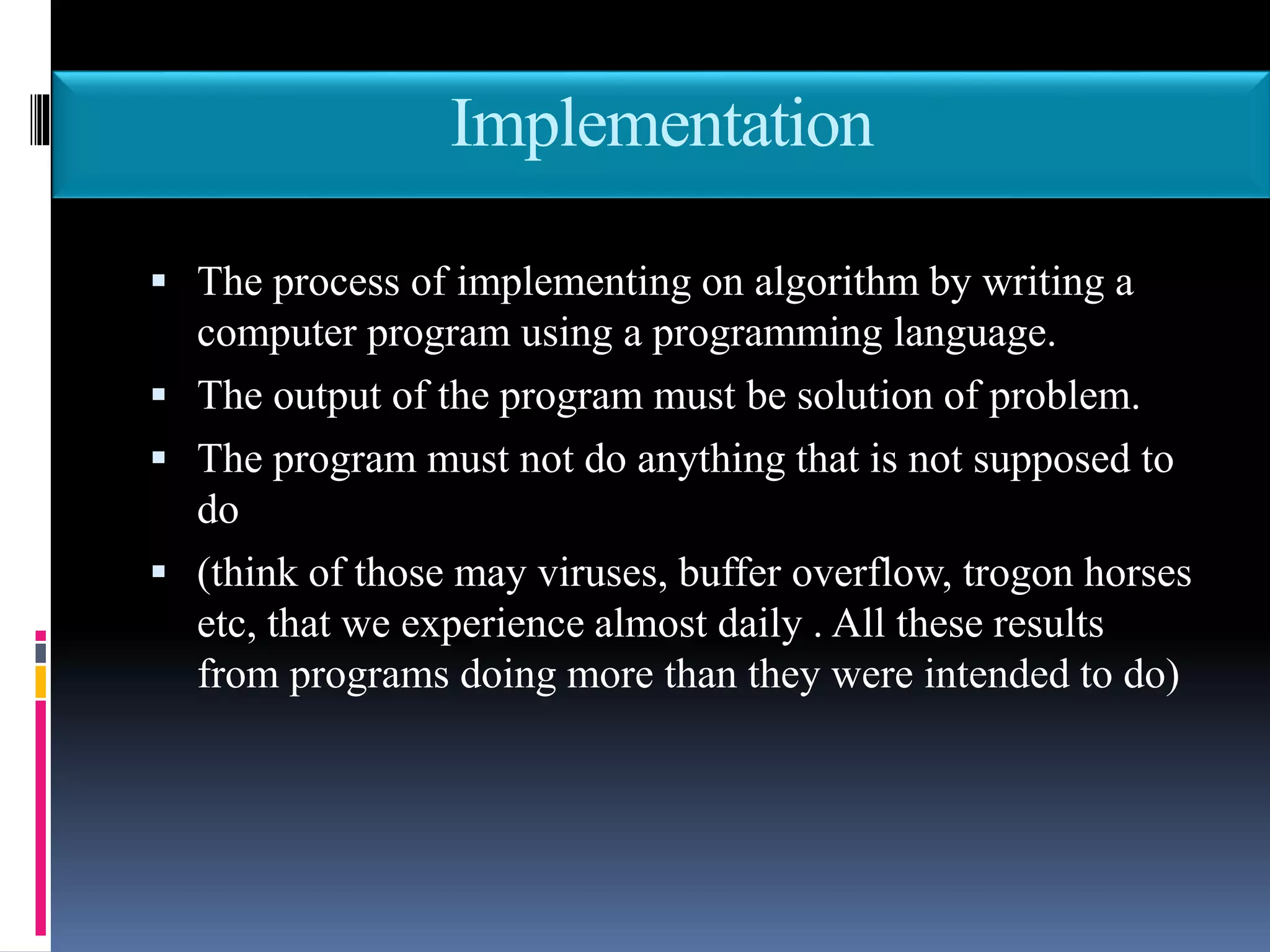 Implementation

▪ The process of implementing on algorithm by writing a computer program using a programming language.
▪ The output of the program must be solution of problem.
▪ The program must not do anything that is not supposed to do
▪ (think of those may viruses, buffer overflow, trogon horses etc, that we experience almost daily . All these results from programs doing more than they were intended to do)